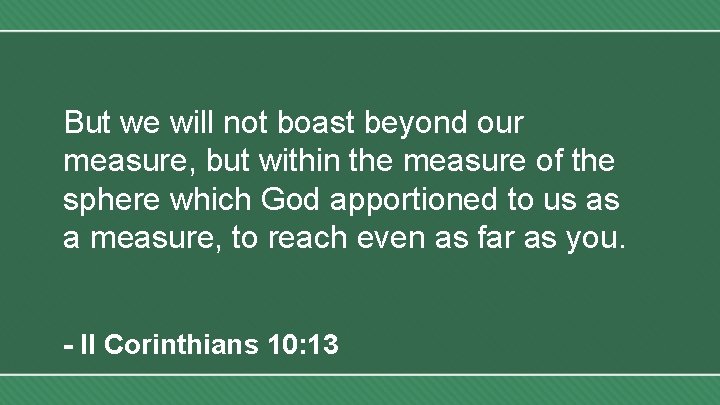 But we will not boast beyond our measure, but within the measure of the sphere which God apportioned to us as a measure, to reach even as far as you.

- II Corinthians 10:13